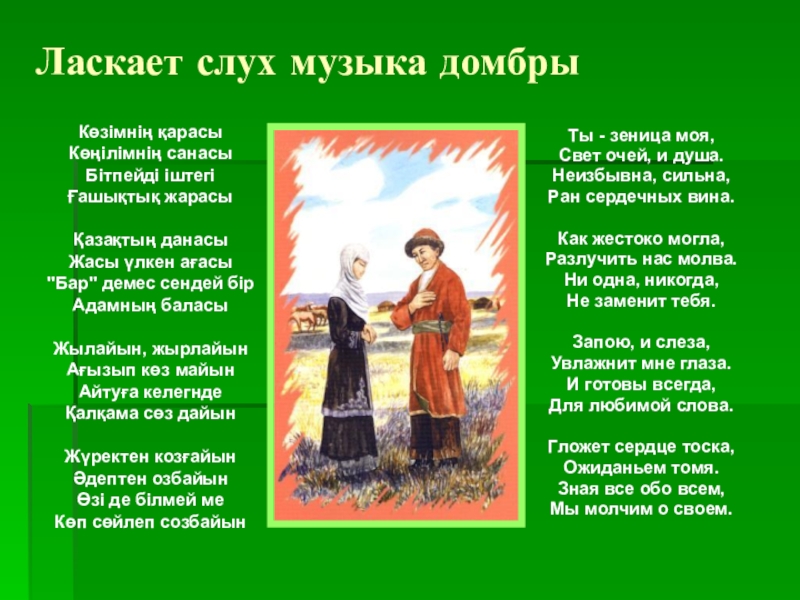 Ласкает слух музыка домбры

Көзімнің қарасы
Көңілімнің санасы
Бітпейді іштегі
Ғашықтық жарасы

Қазақтың данасы
Жасы үлкен ағасы
"Бар" демес сендей бір
Адамның баласы

Жылайын, жырлайын
Ағызып көз майын
Айтуға келегнде
Қалқама сөз дайын

Жүректен козғайын
Әдептен озбайын
Өзі де білмей ме
Көп сөйлеп созбайын

Ты - зеница моя,
Свет очей, и душа.
Неизбывна, сильна,
Ран сердечных вина.

Как жестоко могла,
Разлучить нас молва.
Ни одна, никогда,
Не заменит тебя.

Запою, и слеза,
Увлажнит мне глаза.
И готовы всегда,
Для любимой слова.

Гложет сердце тоска,
Ожиданьем томя.
Зная все обо всем,
Мы молчим о своем.